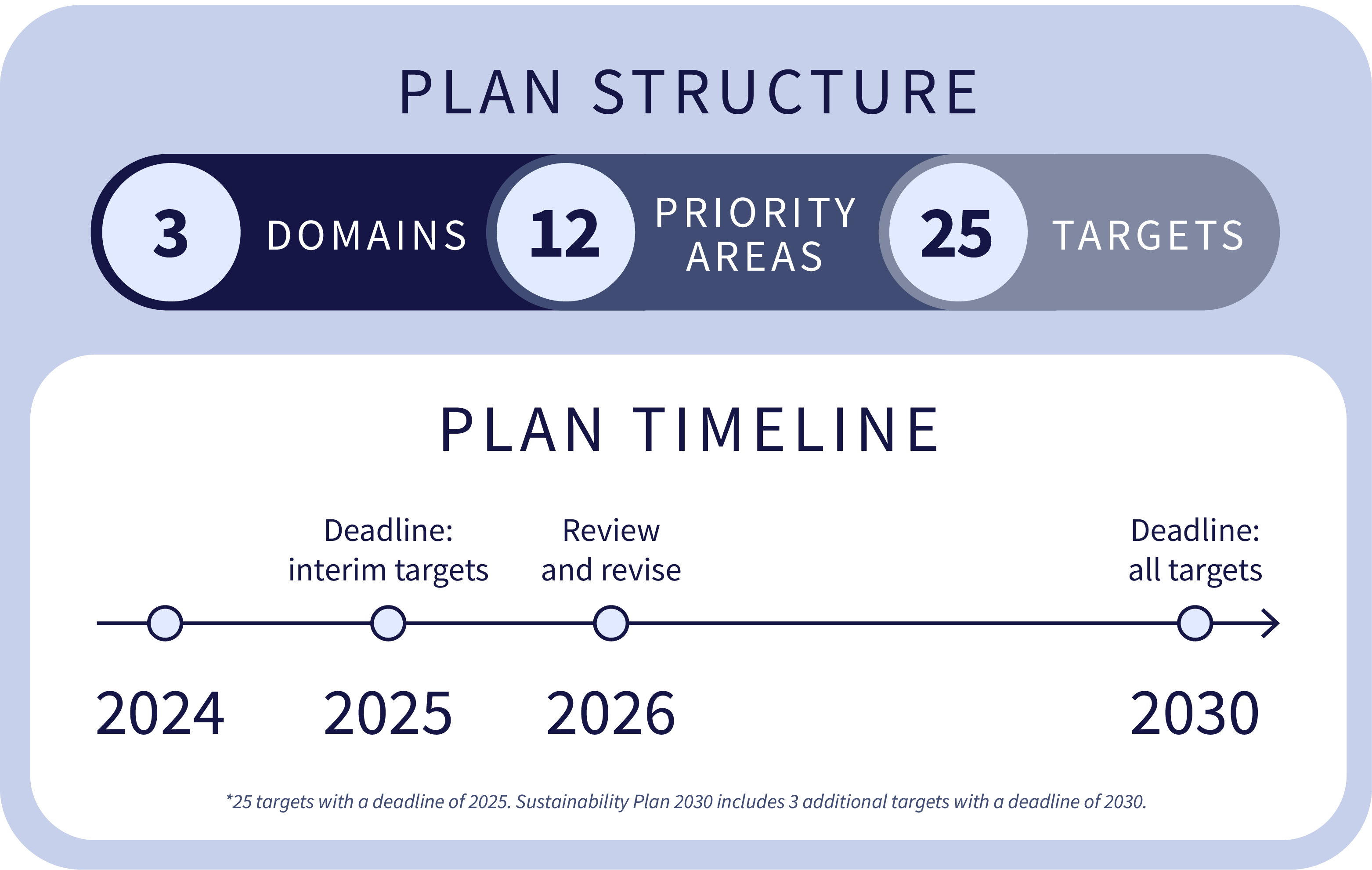 PLAN STRUCTURE

3 DOMAINS

12 PRIORITY AREAS

25 TARGETS

PLAN TIMELINE

Deadline: interim targets

Review and revise

Deadline: all targets

2024

2025

2026

2030

*25 targets with a deadline of 2025. Sustainability Plan 2030 includes 3 additional targets with a deadline of 2030.